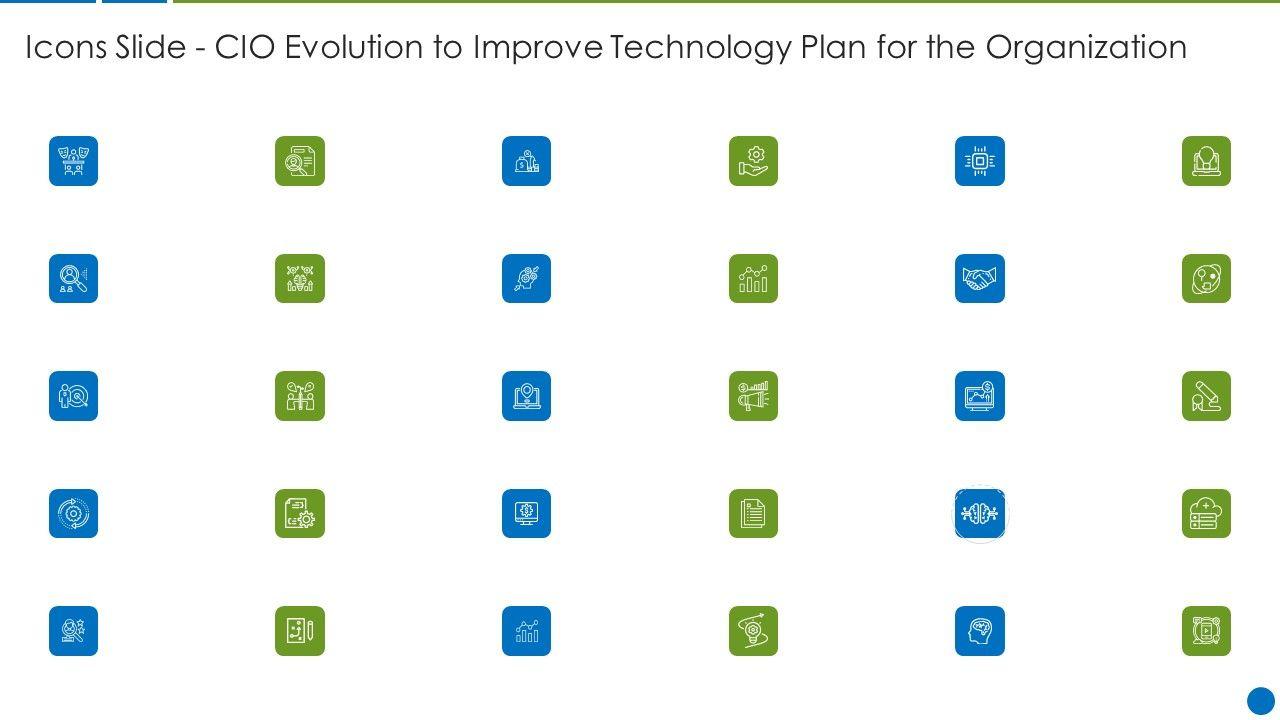 Icons Slide - CIO Evolution to Improve Technology Plan for the Organization